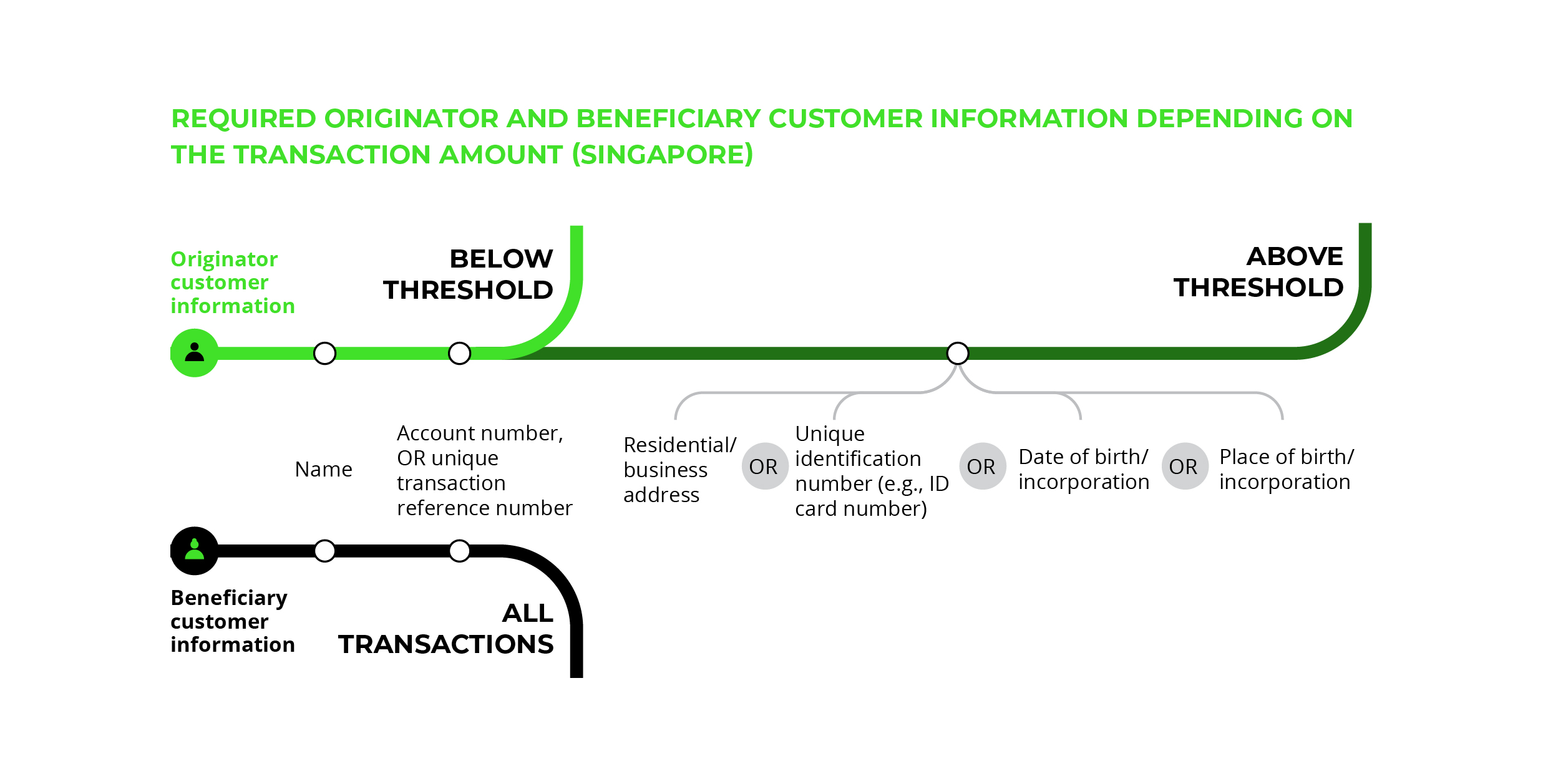 REQUIRED ORIGINATOR AND BENEFICIARY CUSTOMER INFORMATION DEPENDING ON THE TRANSACTION AMOUNT (SINGAPORE)

Originator customer information

BELOW THRESHOLD

ABOVE THRESHOLD

Name

Account number, OR unique transaction reference number

Residential/ business address

OR

Unique identification number (e.g., ID card number)

OR

Date of birth/ incorporation

OR

Place of birth/ incorporation

Beneficiary customer information

ALL TRANSACTIONS